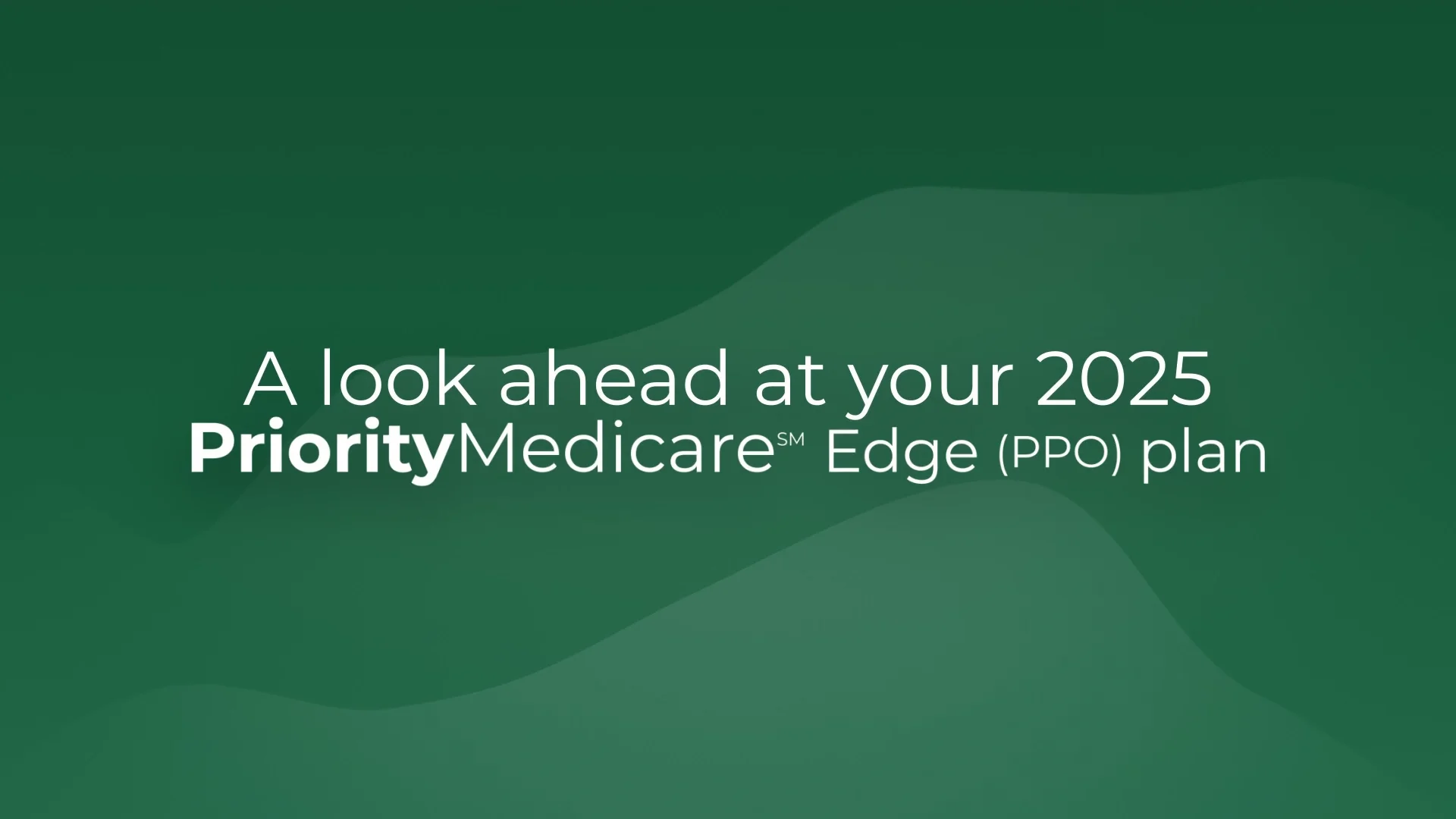 A look ahead at your 2025
PriorityMedicare℠ Edge (PPO) plan